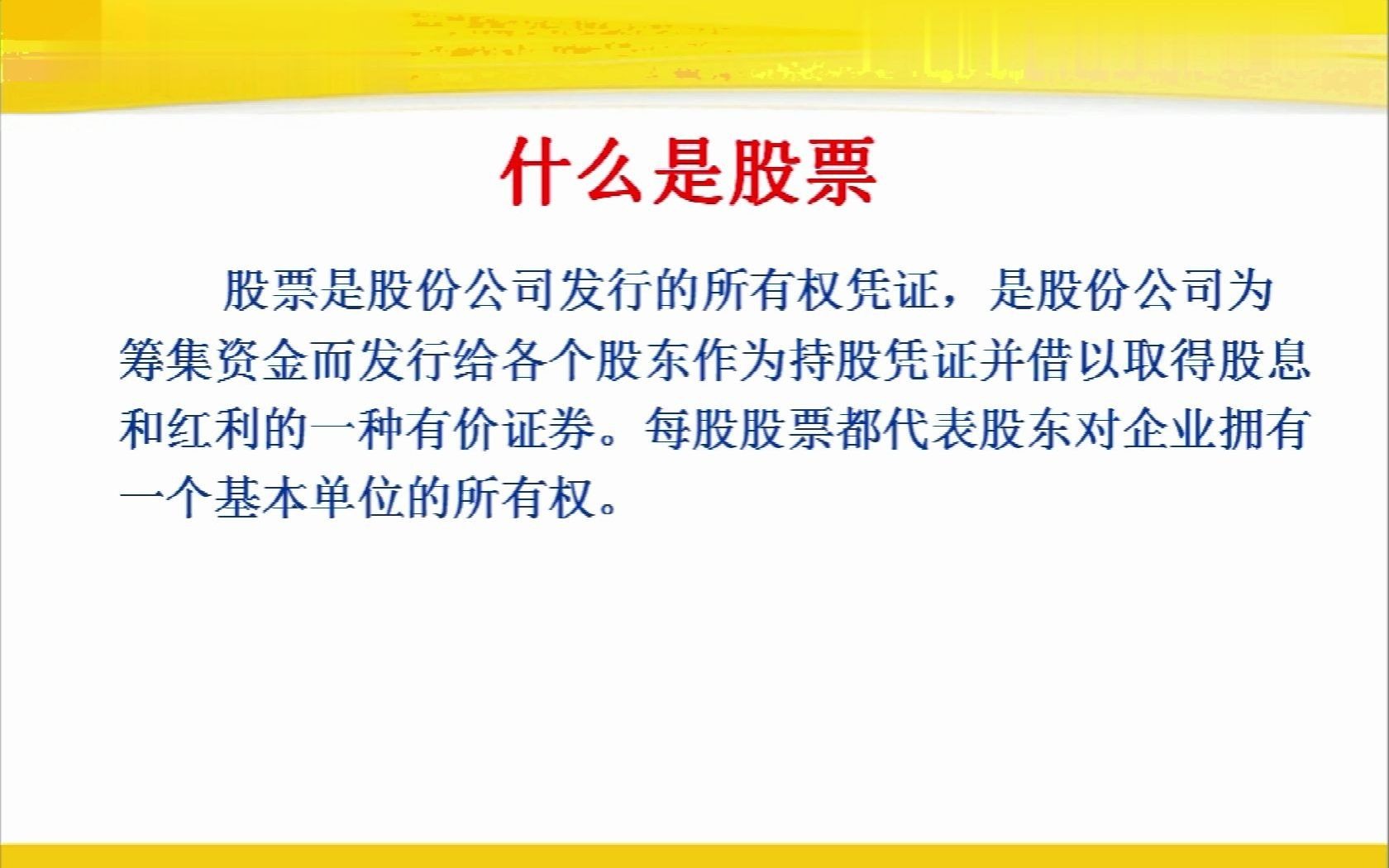 什么是股票

股票是股份公司发行的所有权凭证，是股份公司为筹集资金而发行给各个股东作为持股凭证并借以取得股息和红利的一种有价证券。每股股票都代表股东对企业拥有一个基本单位的所有权。